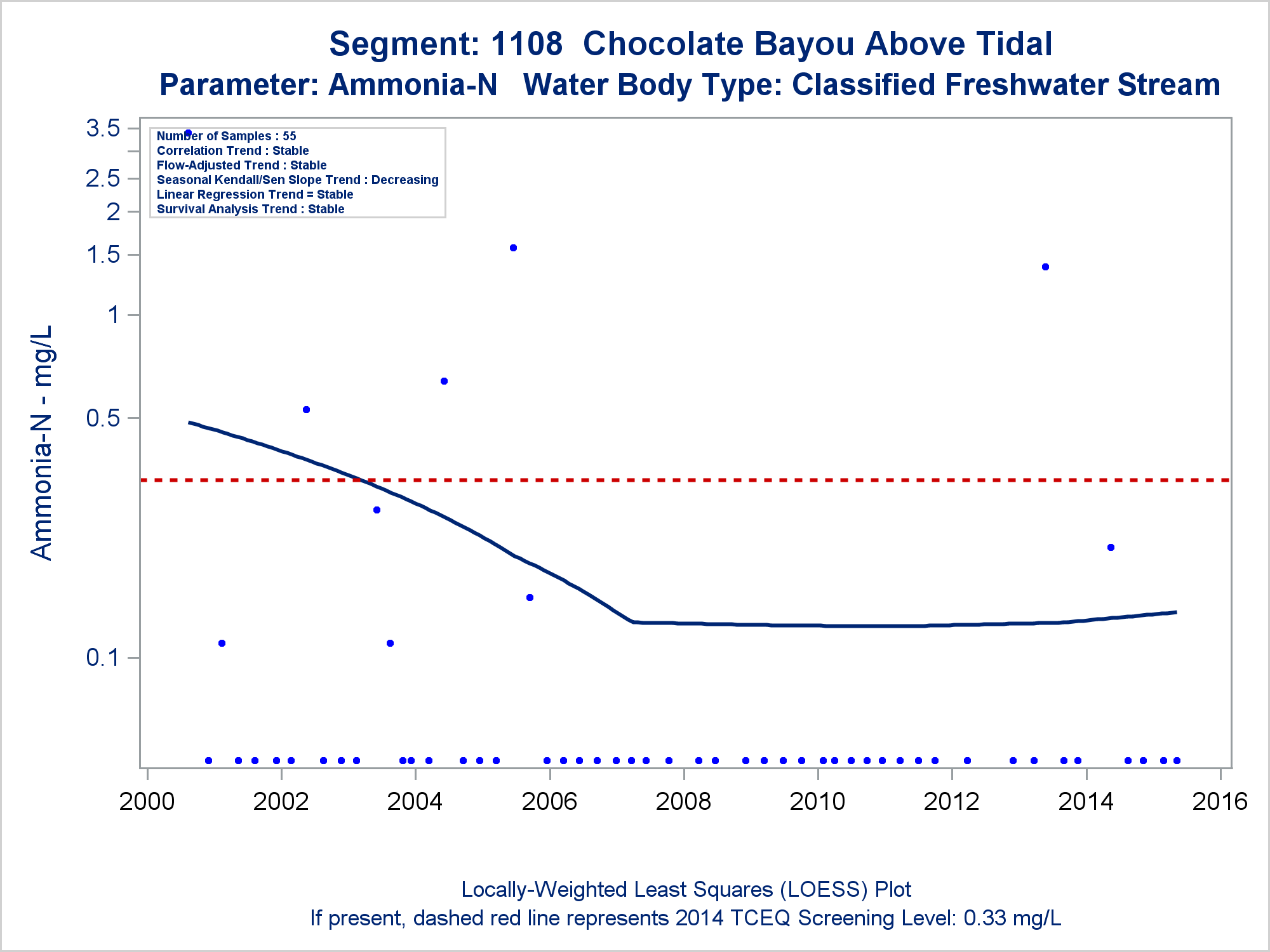 Segment: 1108 Chocolate Bayou Above Tidal
Parameter: Ammonia-N Water Body Type: Classified Freshwater Stream

Number of Samples : 55
Correlation Trend : Stable
Flow-Adjusted Trend : Stable
Seasonal Kendall/Sen Slope Trend : Decreasing
Linear Regression Trend = Stable
Survival Analysis Trend : Stable

Ammonia-N - mg/L

3.5
2.5
2
1.5
1
0.5
0.1

2000 2002 2004 2006 2008 2010 2012 2014 2016

Locally-Weighted Least Squares (LOESS) Plot
If present, dashed red line represents 2014 TCEQ Screening Level: 0.33 mg/L